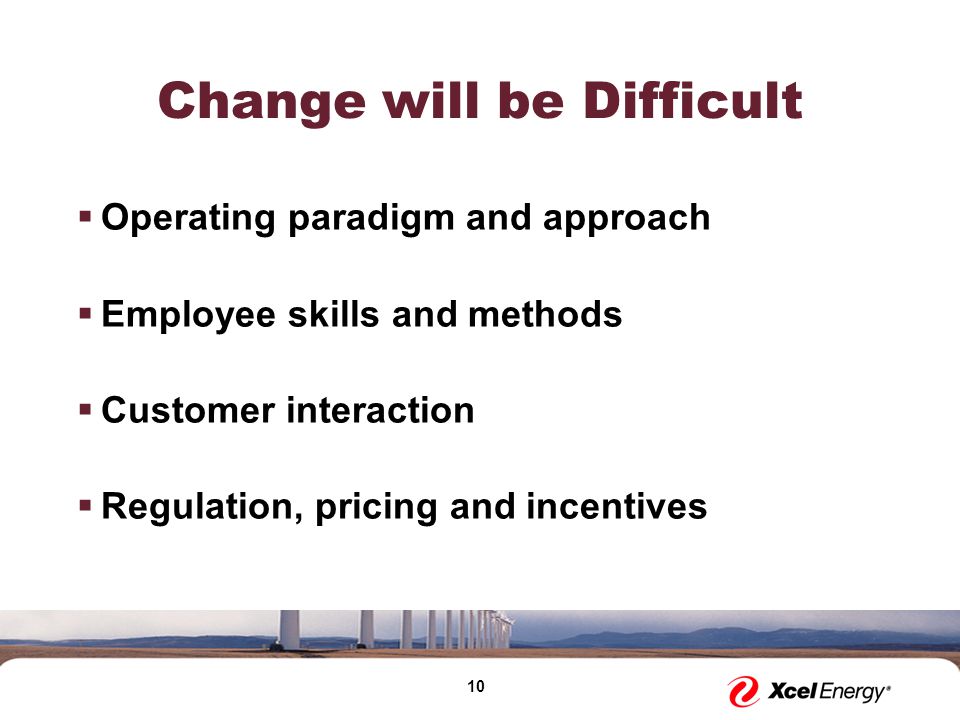 Change will be Difficult

▪ Operating paradigm and approach

▪ Employee skills and methods

▪ Customer interaction

▪ Regulation, pricing and incentives

10

Xcel Energy®